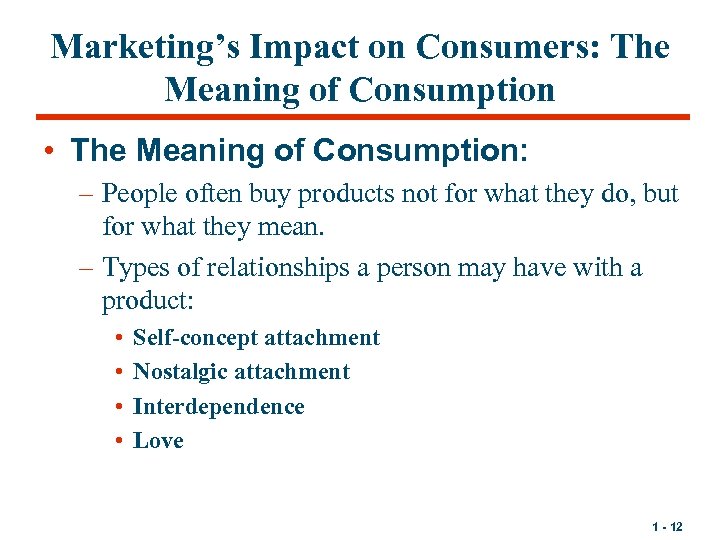 Marketing's Impact on Consumers: The Meaning of Consumption

• The Meaning of Consumption:

– People often buy products not for what they do, but for what they mean.

– Types of relationships a person may have with a product:

• Self-concept attachment
• Nostalgic attachment
• Interdependence
• Love

1 - 12